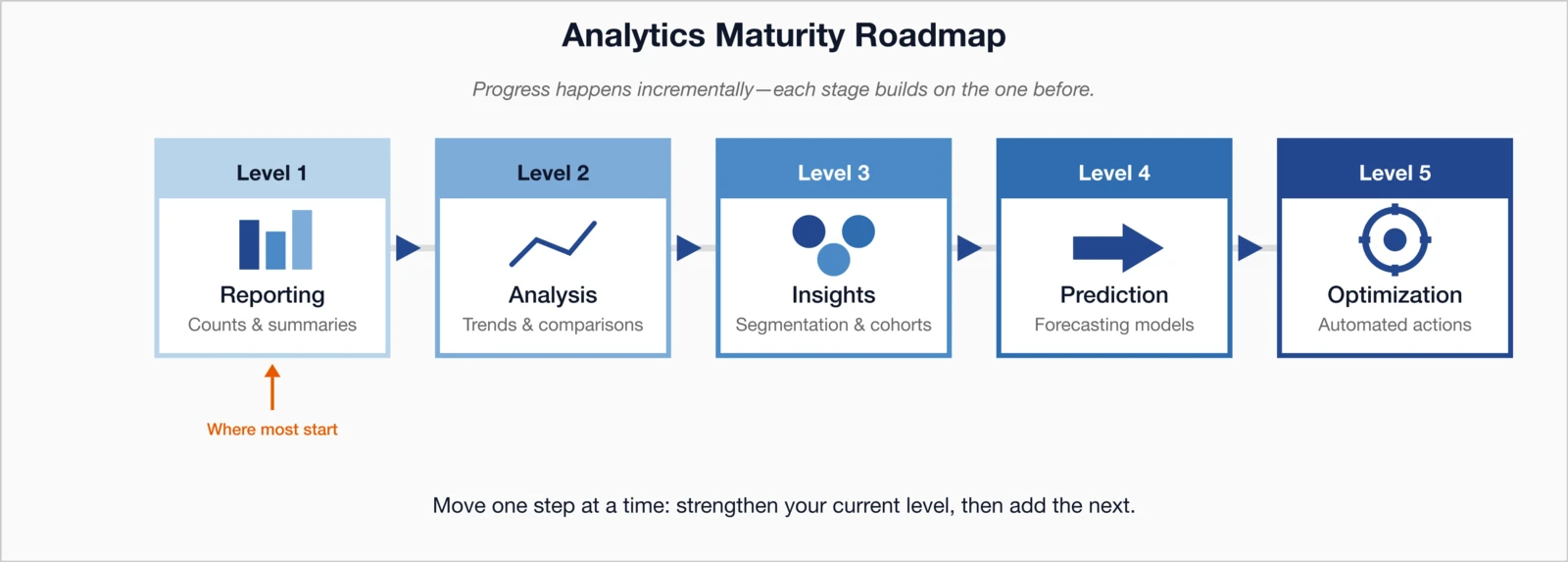 Analytics Maturity Roadmap

Progress happens incrementally—each stage builds on the one before.

Level 1
Reporting
Counts & summaries

Where most start

Level 2
Analysis
Trends & comparisons

Level 3
Insights
Segmentation & cohorts

Level 4
Prediction
Forecasting models

Level 5
Optimization
Automated actions

Move one step at a time: strengthen your current level, then add the next.